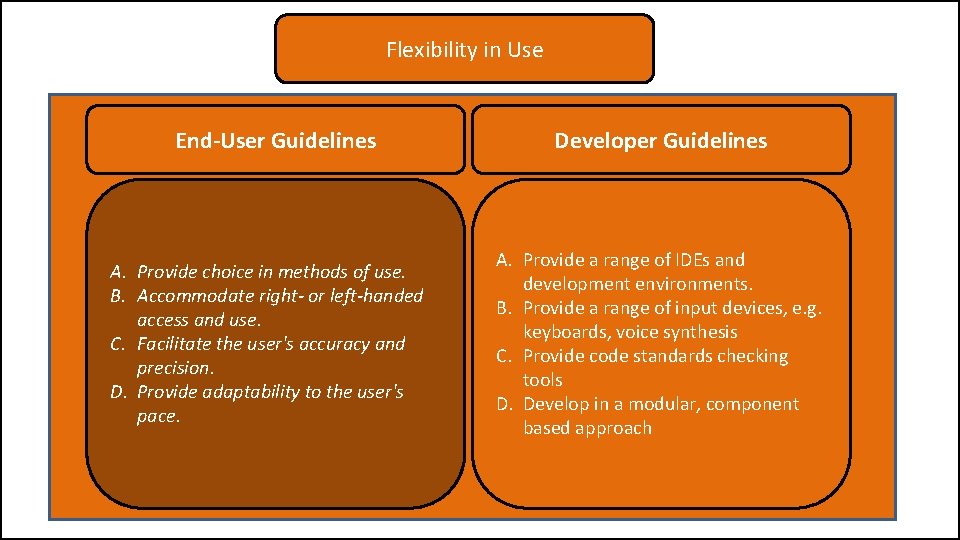 Flexibility in Use

End-User Guidelines

A. Provide choice in methods of use.
B. Accommodate right- or left-handed access and use.
C. Facilitate the user's accuracy and precision.
D. Provide adaptability to the user's pace.

Developer Guidelines

A. Provide a range of IDEs and development environments.
B. Provide a range of input devices, e.g. keyboards, voice synthesis
C. Provide code standards checking tools
D. Develop in a modular, component based approach